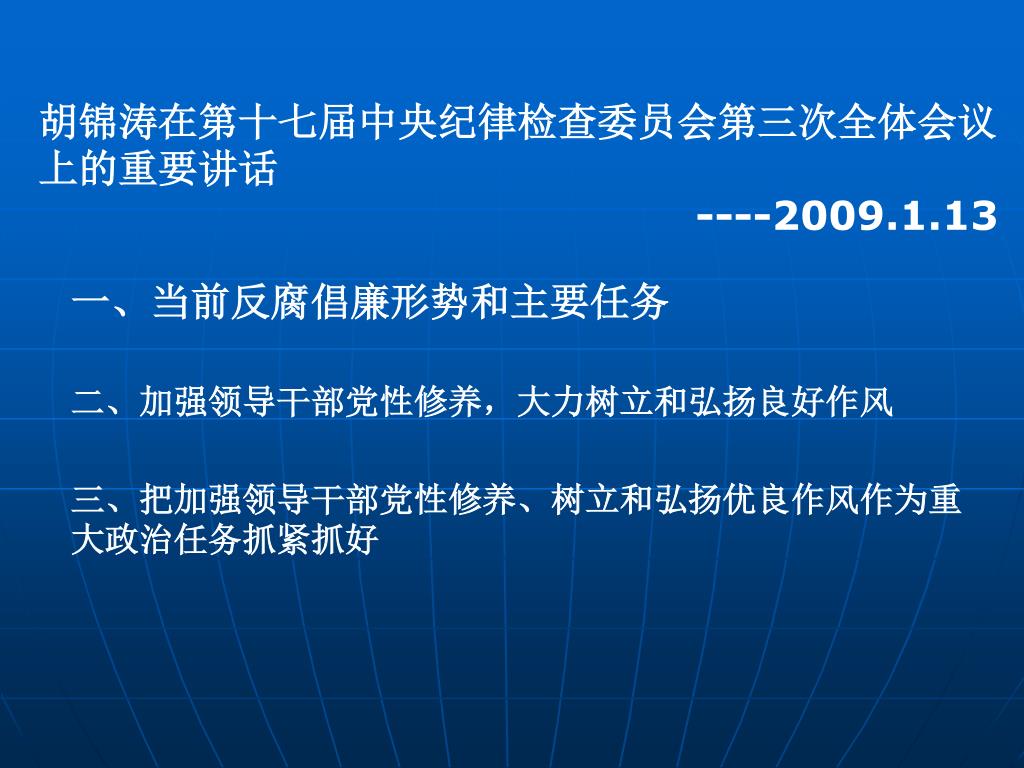 胡锦涛在第十七届中央纪律检查委员会第三次全体会议上的重要讲话

----2009.1.13

一、当前反腐倡廉形势和主要任务

二、加强领导干部党性修养，大力树立和弘扬良好作风

三、把加强领导干部党性修养、树立和弘扬优良作风作为重大政治任务抓紧抓好